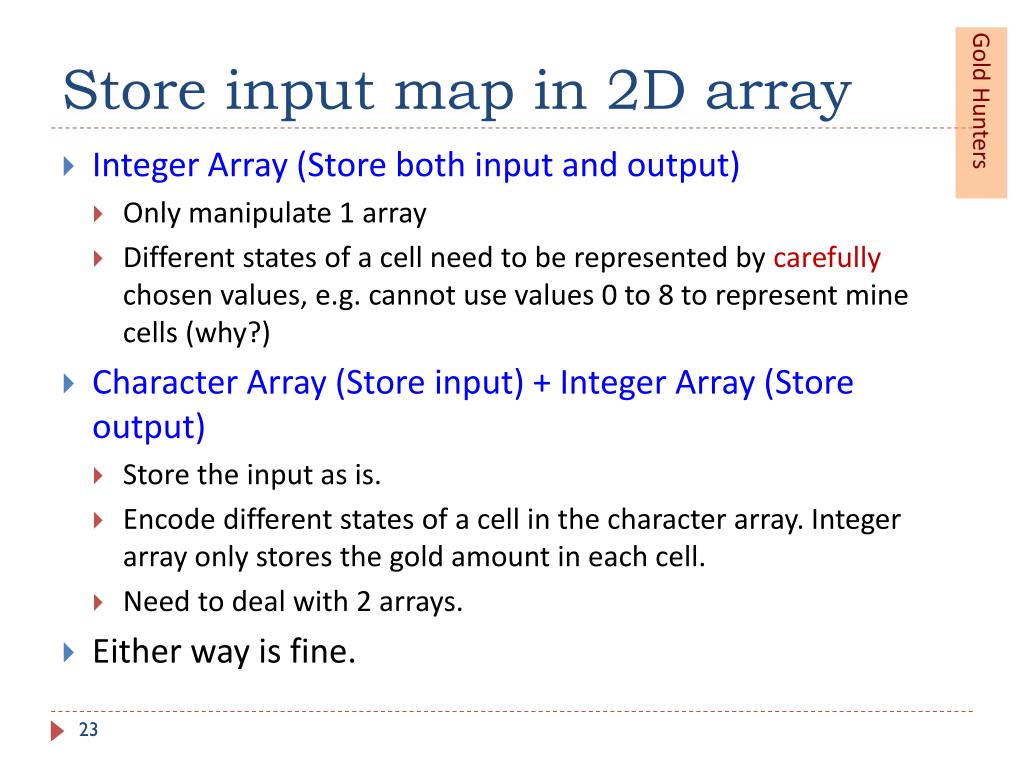 Store input map in 2D array

Gold Hunters

Integer Array (Store both input and output)

Only manipulate 1 array

Different states of a cell need to be represented by carefully chosen values, e.g. cannot use values 0 to 8 to represent mine cells (why?)

Character Array (Store input) + Integer Array (Store output)

Store the input as is.

Encode different states of a cell in the character array. Integer array only stores the gold amount in each cell.

Need to deal with 2 arrays.

Either way is fine.

23